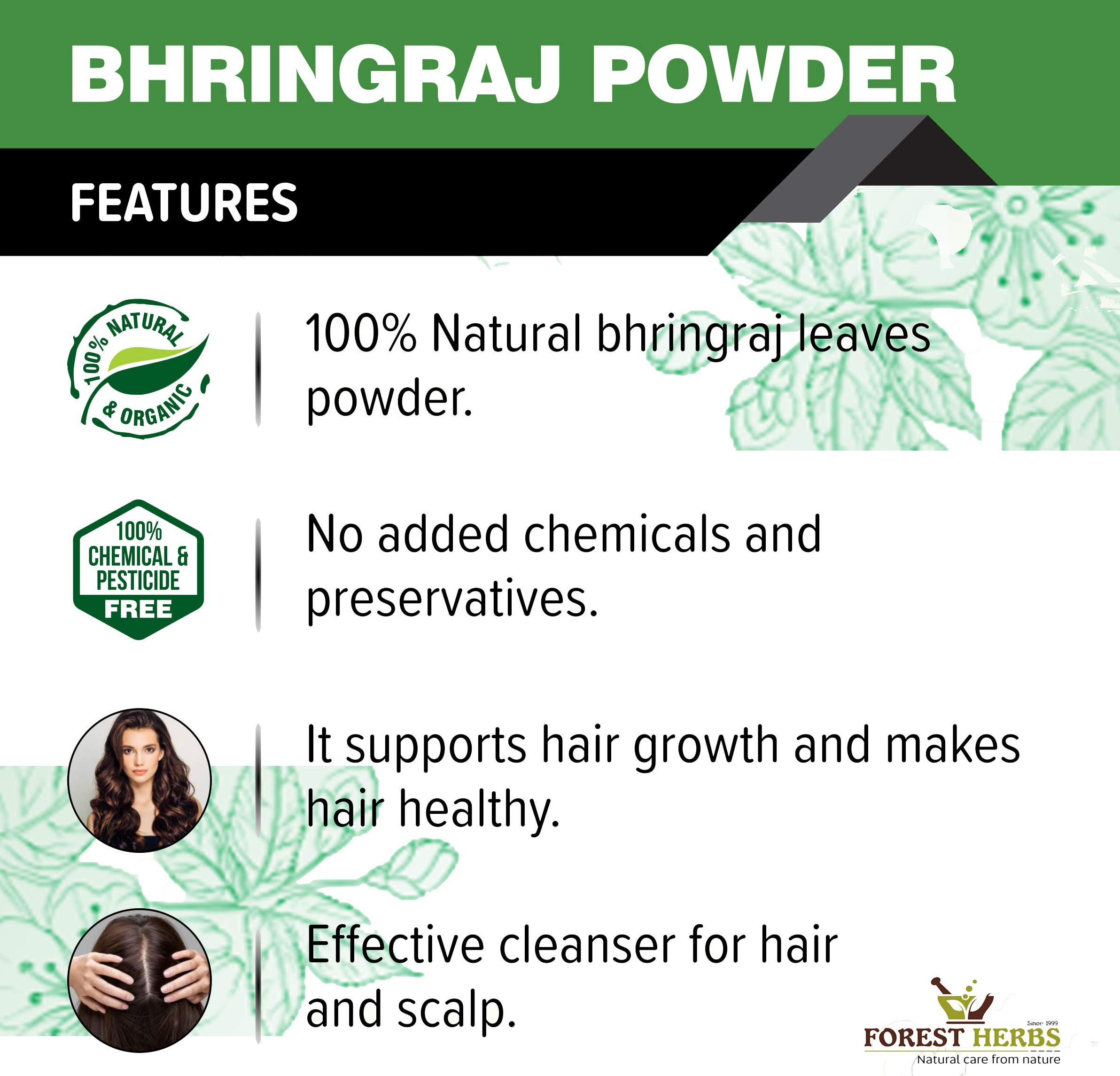 BHRINGRAJ POWDER

FEATURES

100% NATURAL & ORGANIC

100% Natural bhringraj leaves powder.

100% CHEMICAL & PESTICIDE FREE

No added chemicals and preservatives.

It supports hair growth and makes hair healthy.

Effective cleanser for hair and scalp.

Since 1999
FOREST HERBS
Natural care from nature